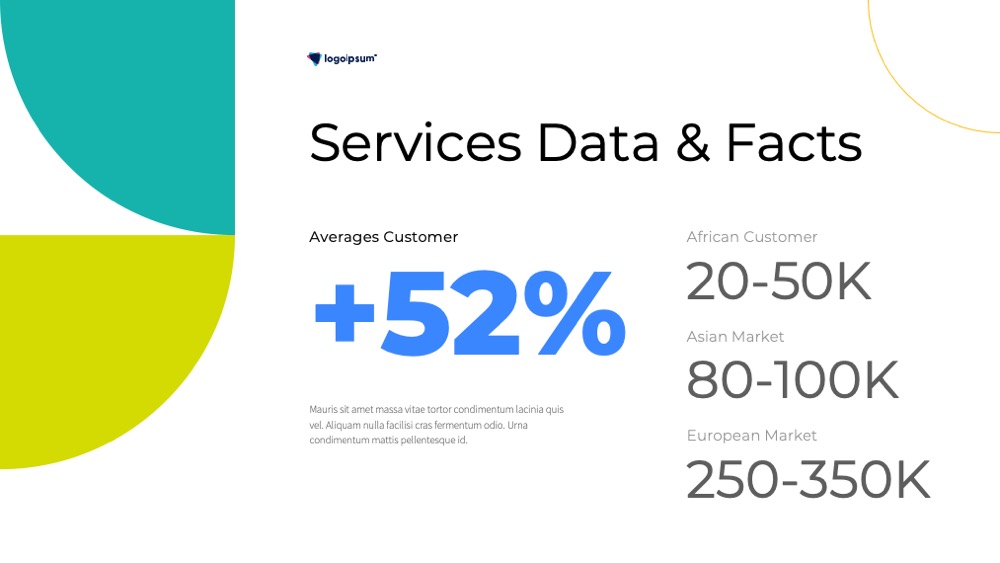 logoipsum

Services Data & Facts

Averages Customer

+52%

Mauris sit amet massa vitae tortor condimentum lacinia quis vel. Aliquam nulla facilisi cras fermentum odio. Urna condimentum mattis pellentesque id.

African Customer
20-50K

Asian Market
80-100K

European Market
250-350K